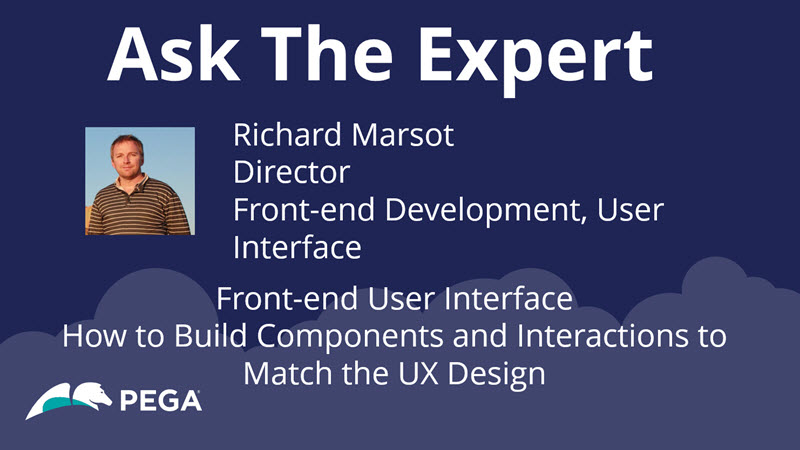 Ask The Expert

Richard Marsot
Director
Front-end Development, User Interface

Front-end User Interface
How to Build Components and Interactions to Match the UX Design

PEGA